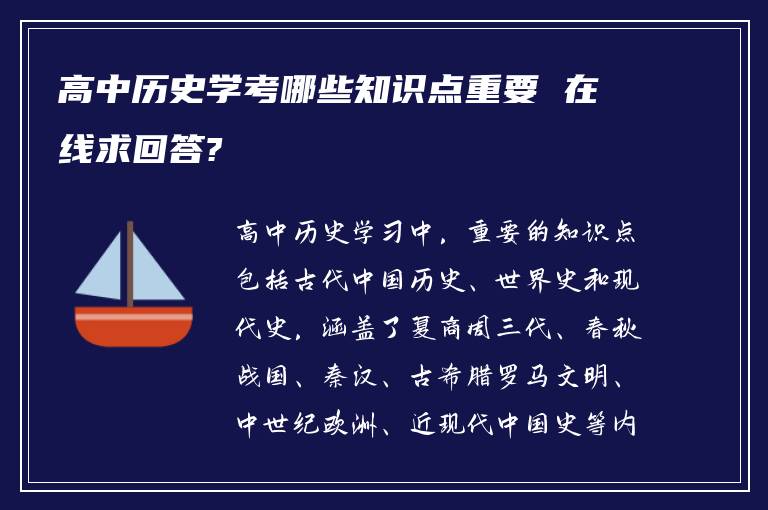 高中历史学考哪些知识点重要 在线求回答?

高中历史学习中，重要的知识点包括古代中国历史、世界史和现代史，涵盖了夏商周三代、春秋战国、秦汉、古希腊罗马文明、中世纪欧洲、近现代中国史等内